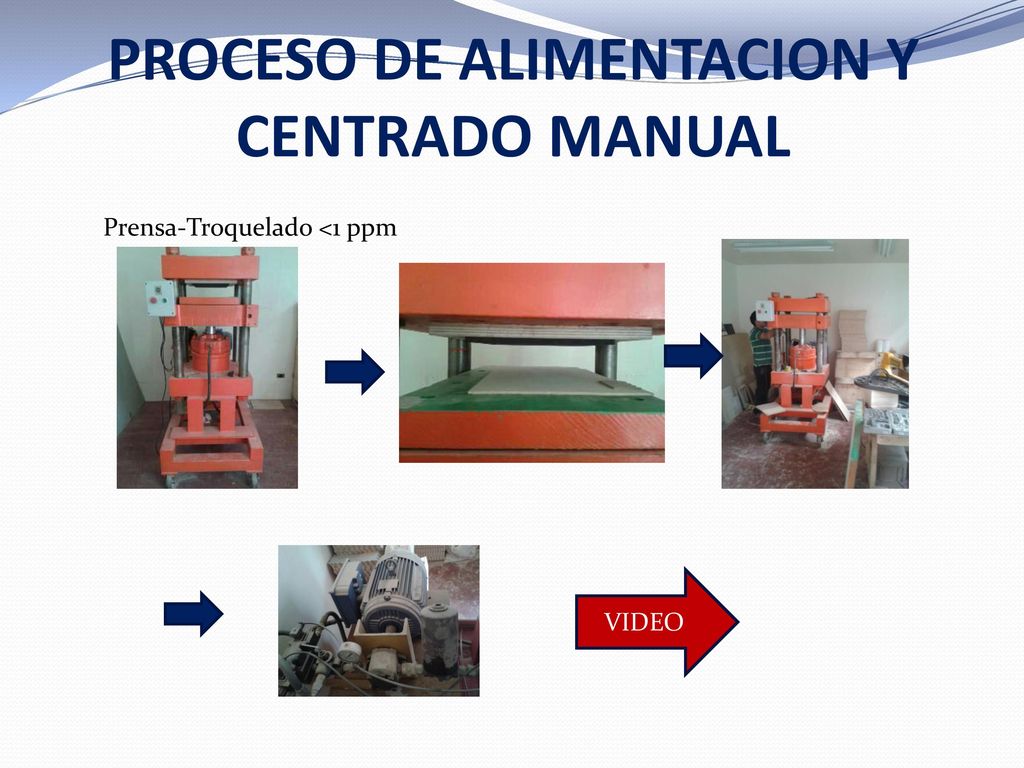 PROCESO DE ALIMENTACION Y CENTRADO MANUAL

Prensa-Troquelado <1 ppm

VIDEO